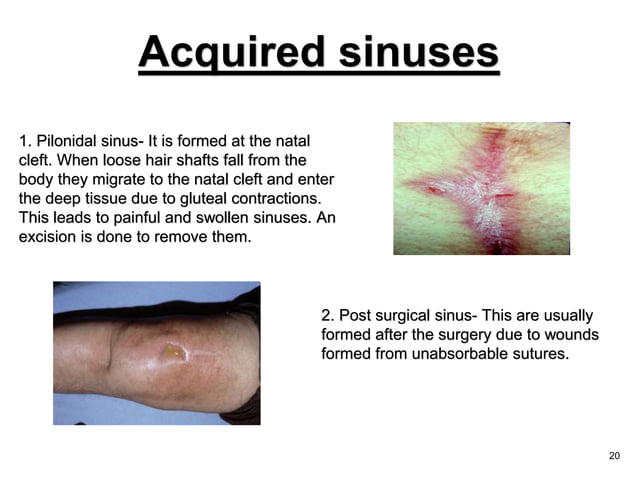 Acquired sinuses

1. Pilonidal sinus- It is formed at the natal cleft. When loose hair shafts fall from the body they migrate to the natal cleft and enter the deep tissue due to gluteal contractions. This leads to painful and swollen sinuses. An excision is done to remove them.

2. Post surgical sinus- This are usually formed after the surgery due to wounds formed from unabsorbable sutures.

20